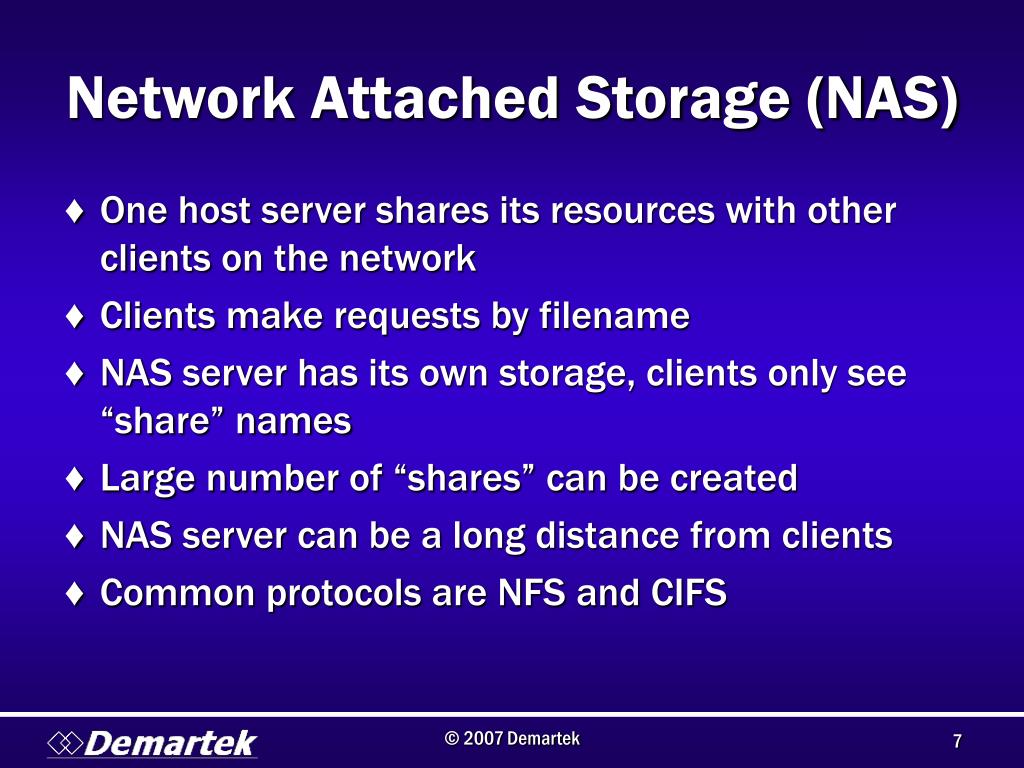 Network Attached Storage (NAS)

♦ One host server shares its resources with other clients on the network

♦ Clients make requests by filename

♦ NAS server has its own storage, clients only see “share” names

♦ Large number of “shares” can be created

♦ NAS server can be a long distance from clients

♦ Common protocols are NFS and CIFS

Demartek

© 2007 Demartek

7